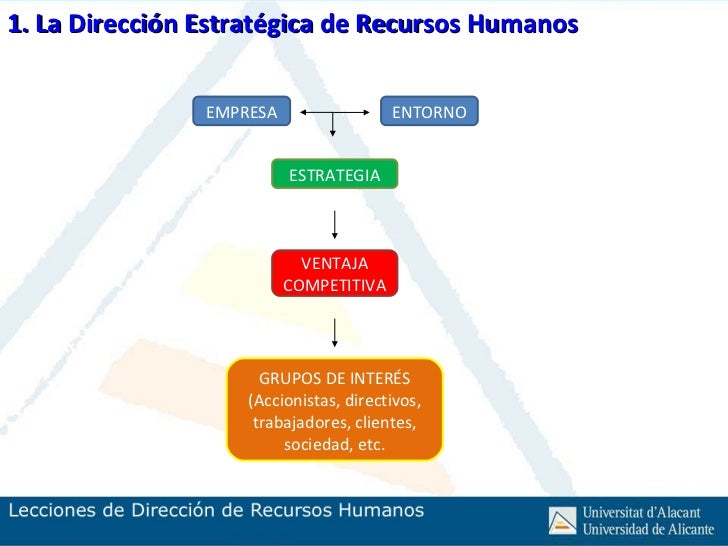 1. La Dirección Estratégica de Recursos Humanos

EMPRESA

ENTORNO

ESTRATEGIA

VENTAJA COMPETITIVA

GRUPOS DE INTERÉS (Accionistas, directivos, trabajadores, clientes, sociedad, etc.

Lecciones de Dirección de Recursos Humanos

Universitat d'Alacant
Universidad de Alicante